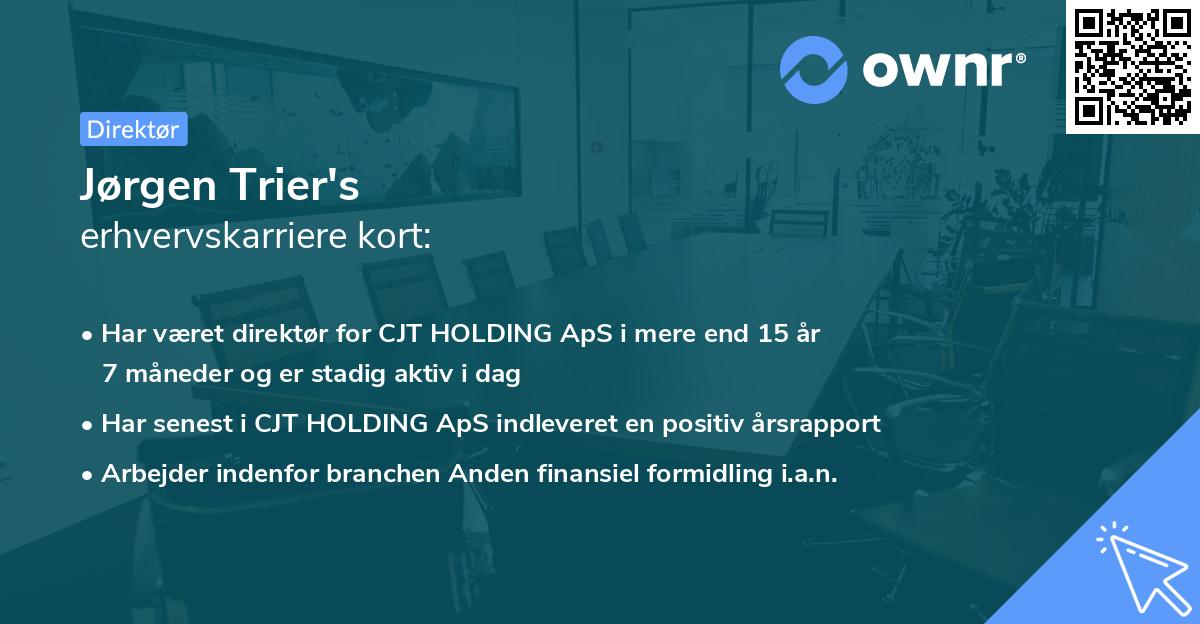 ownr®

Direktør

Jørgen Trier's
erhvervskarriere kort:

• Har været direktør for CJT HOLDING ApS i mere end 15 år 7 måneder og er stadig aktiv i dag

• Har senest i CJT HOLDING ApS indleveret en positiv årsrapport

• Arbejder indenfor branchen Anden finansiel formidling i.a.n.